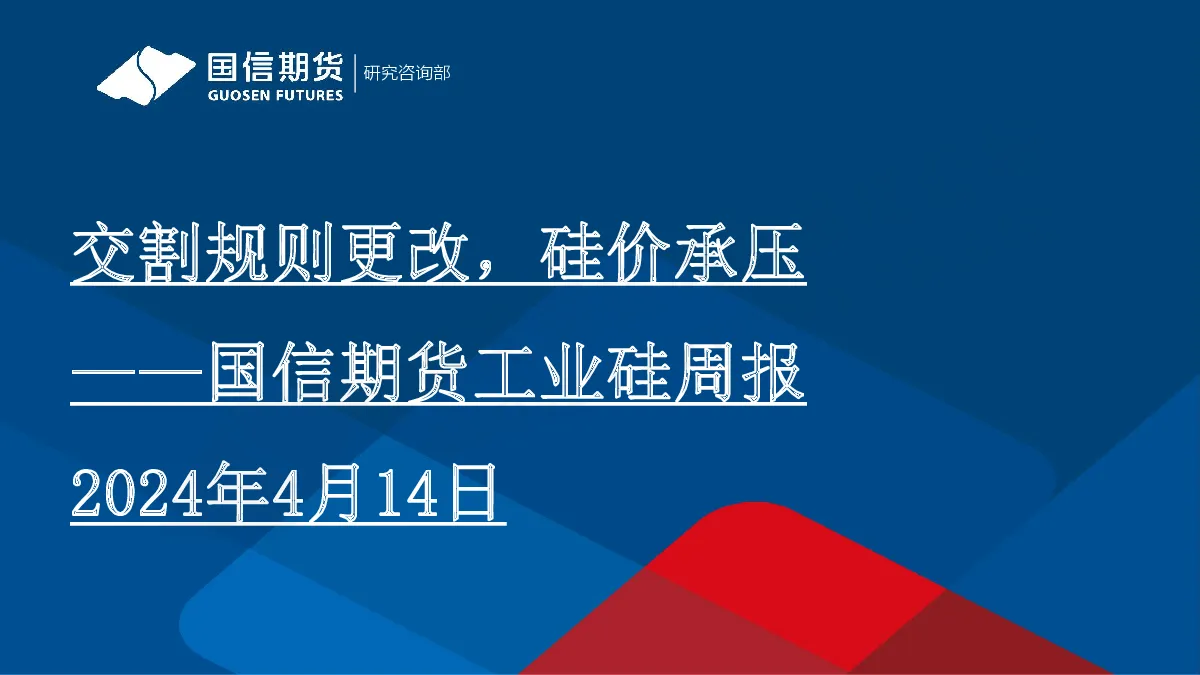 国信期货
GUOSEN FUTURES
研究咨询部

交割规则更改，硅价承压

——国信期货工业硅周报

2024年4月14日